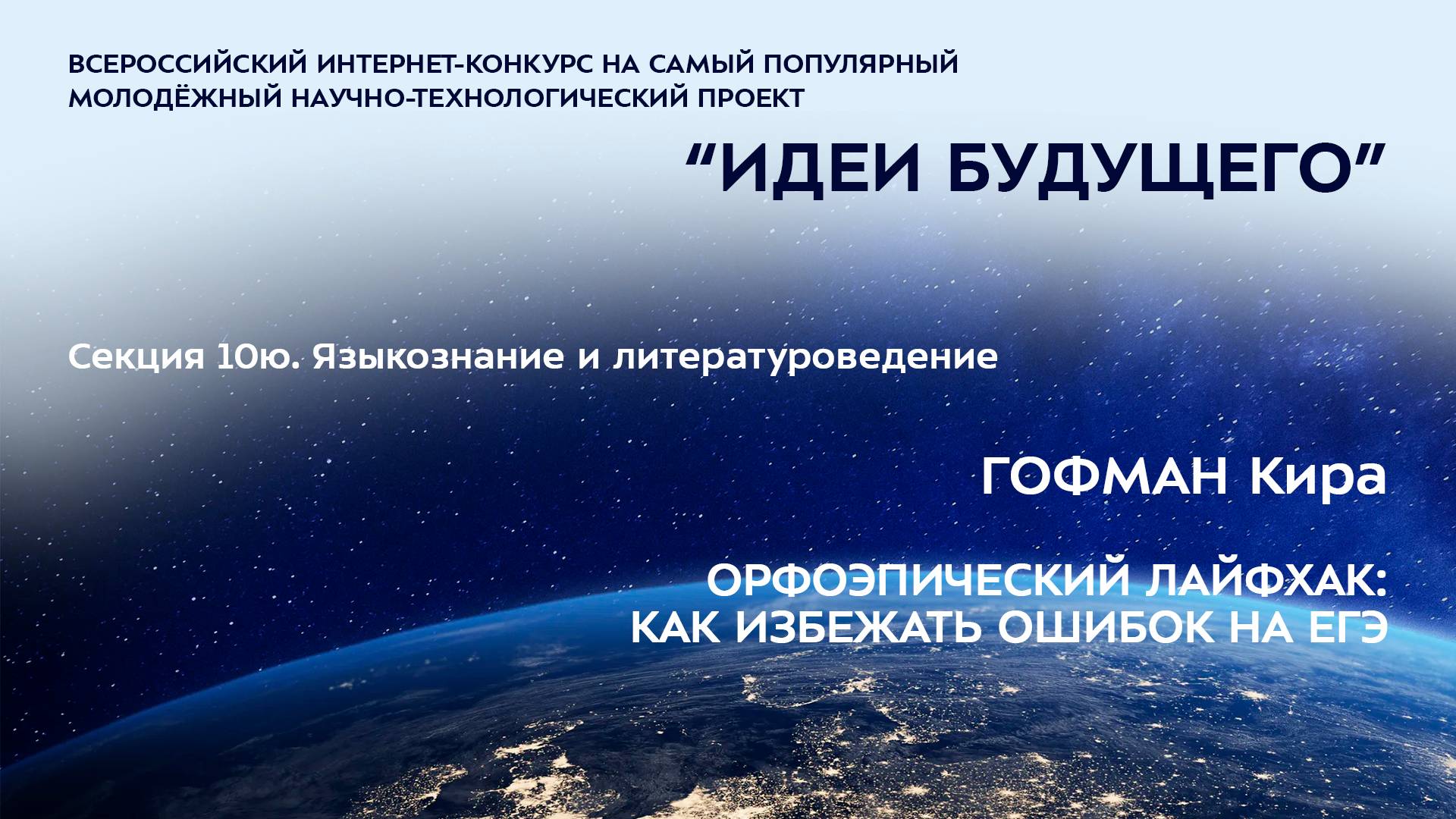 ВСЕРОССИЙСКИЙ ИНТЕРНЕТ-КОНКУРС НА САМЫЙ ПОПУЛЯРНЫЙ МОЛОДЁЖНЫЙ НАУЧНО-ТЕХНОЛОГИЧЕСКИЙ ПРОЕКТ

“ИДЕИ БУДУЩЕГО”

Секция 10ю. Языкознание и литературоведение

ГОФМАН Кира

ОРФОЭПИЧЕСКИЙ ЛАЙФХАК: КАК ИЗБЕЖАТЬ ОШИБОК НА ЕГЭ